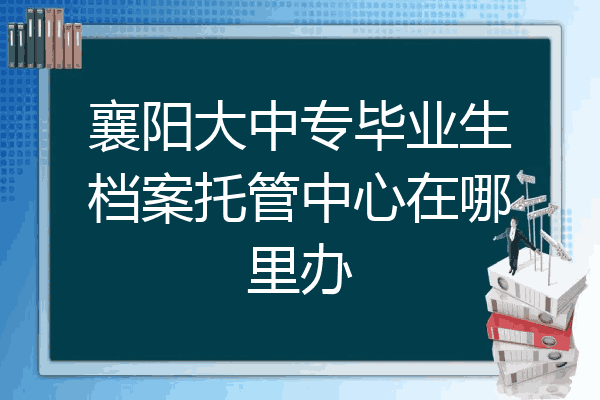 襄阳大中专毕业生档案托管中心在哪里办